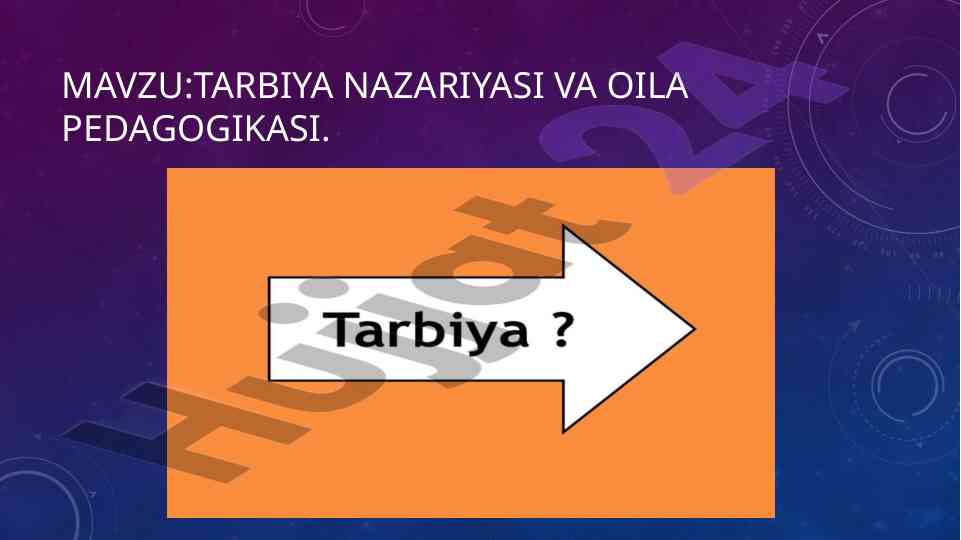 MAVZU:TARBIYA NAZARIYASI VA OILA PEDAGOGIKASI.

Tarbiya ?

Hujjat24